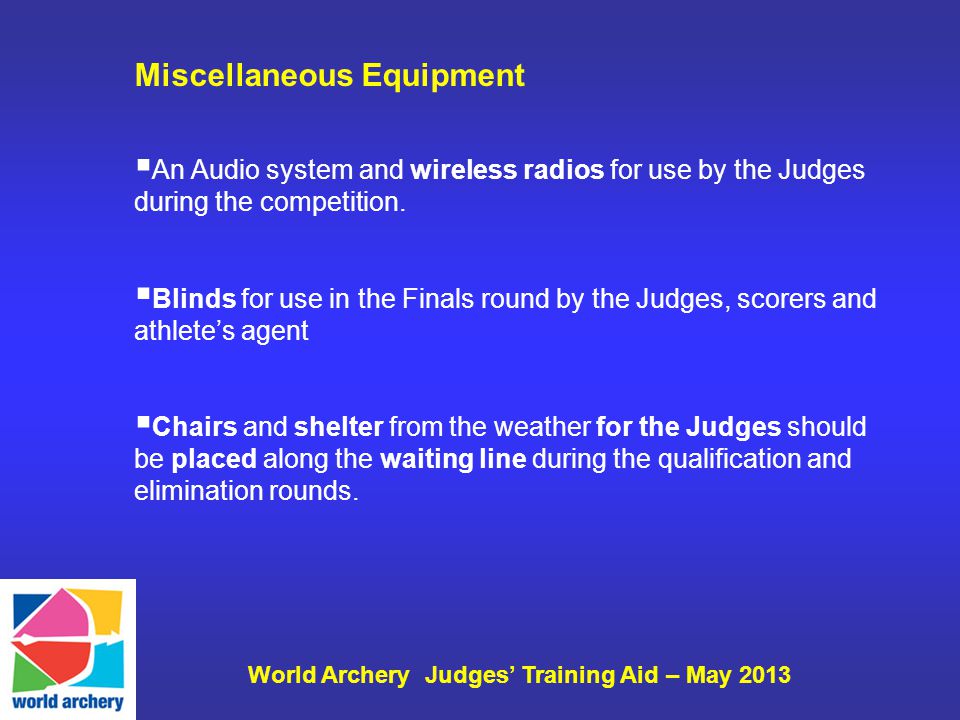 Miscellaneous Equipment

▪An Audio system and wireless radios for use by the Judges during the competition.

▪Blinds for use in the Finals round by the Judges, scorers and athlete’s agent

▪Chairs and shelter from the weather for the Judges should be placed along the waiting line during the qualification and elimination rounds.

world archery

World Archery Judges’ Training Aid – May 2013